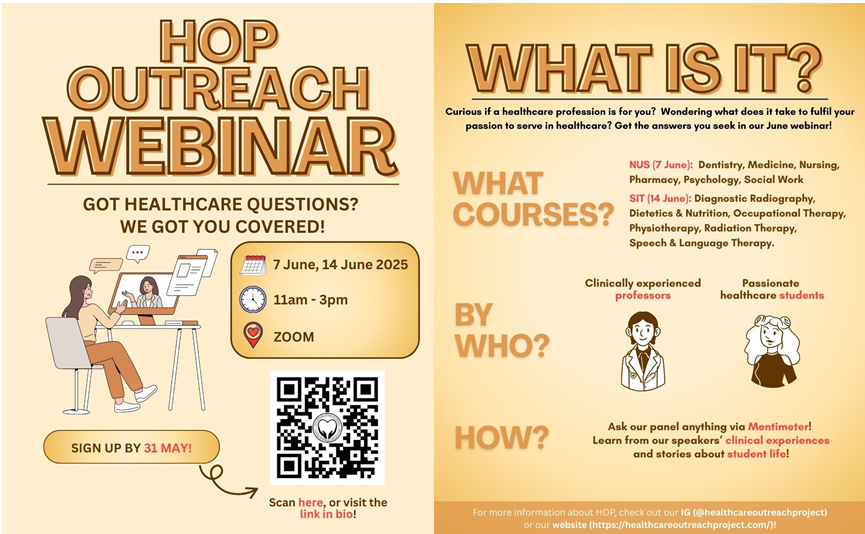 HOP OUTREACH WEBINAR

GOT HEALTHCARE QUESTIONS? WE GOT YOU COVERED!

7 June, 14 June 2025

11am - 3pm

ZOOM

SIGN UP BY 31 MAY!

Scan here, or visit the link in bio!

WHAT IS IT?

Curious if a healthcare profession is for you? Wondering what does it take to fulfil your passion to serve in healthcare? Get the answers you seek in our June webinar!

WHAT COURSES?

NUS (7 June): Dentistry, Medicine, Nursing, Pharmacy, Psychology, Social Work

SIT (14 June): Diagnostic Radiography, Dietetics & Nutrition, Occupational Therapy, Physiotherapy, Radiation Therapy, Speech & Language Therapy.

BY WHO?

Clinically experienced professors

Passionate healthcare students

HOW?

Ask our panel anything via Mentimeter! Learn from our speakers' clinical experiences and stories about student life!

For more information about HOP, check out our IG (@healthcareoutreachproject) or our website (https://healthcareoutreachproject.com/)!